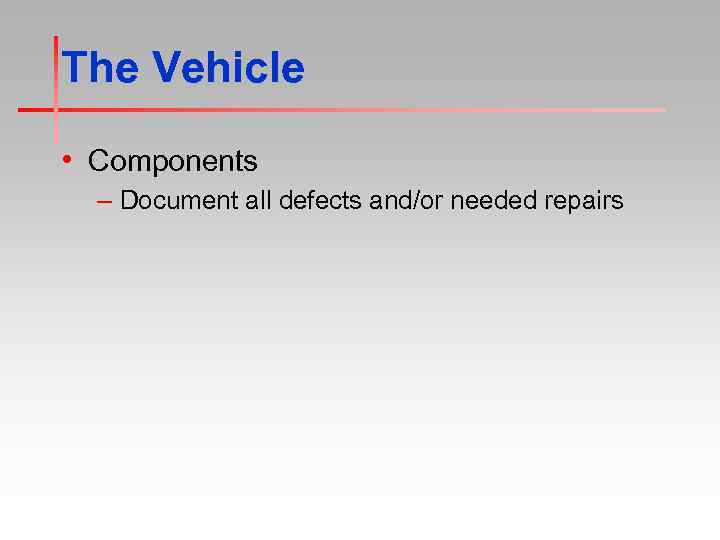 The Vehicle

• Components
– Document all defects and/or needed repairs